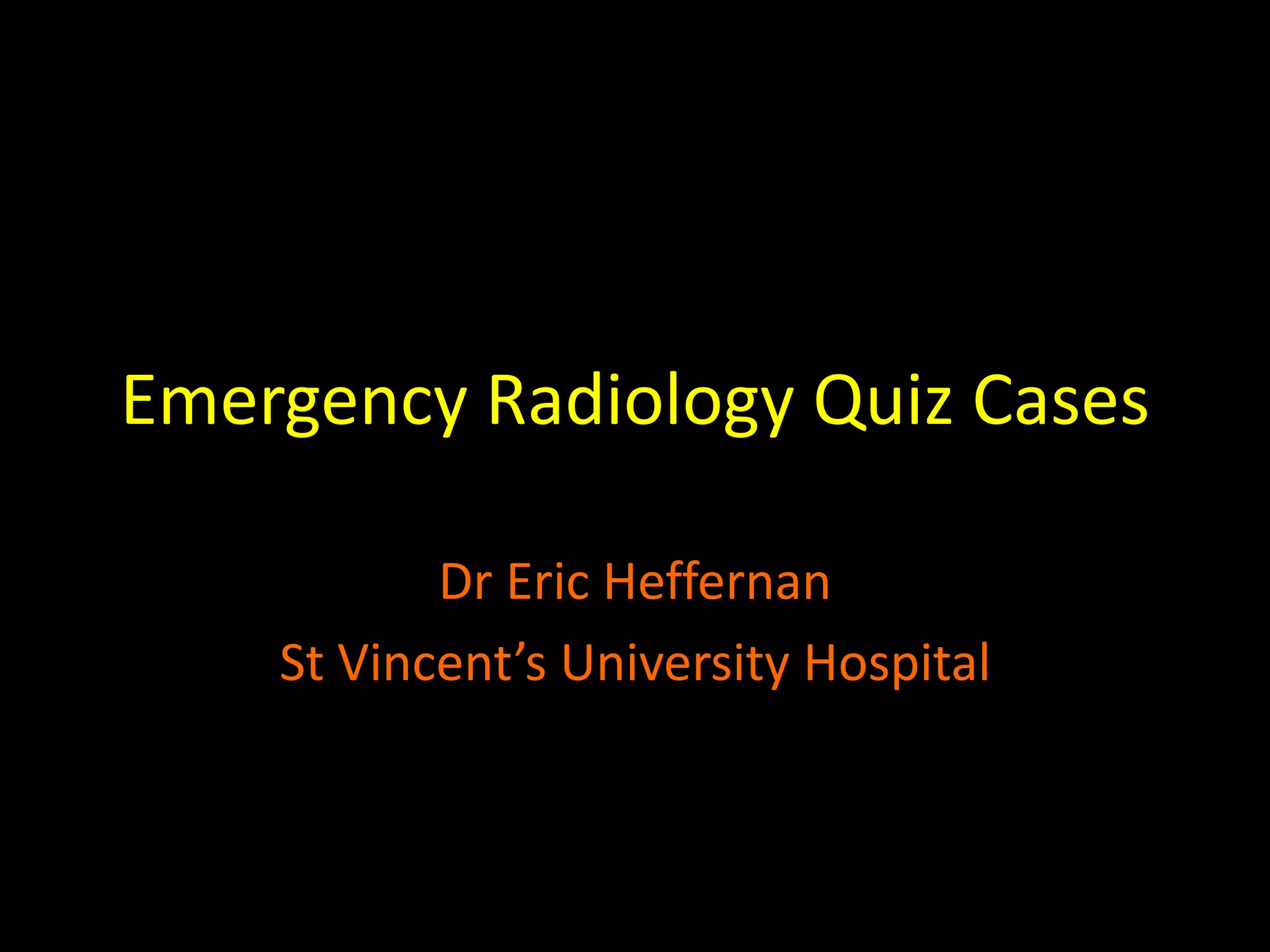 Emergency Radiology Quiz Cases

Dr Eric Heffernan
St Vincent’s University Hospital